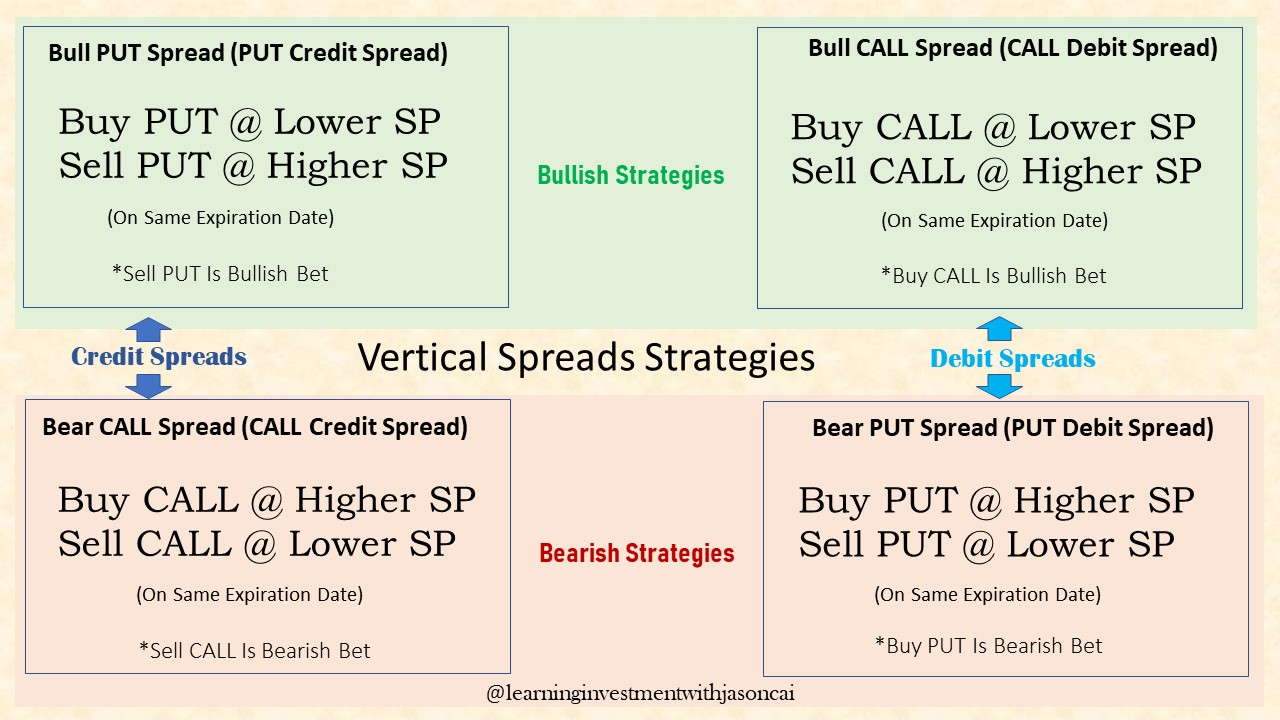 Bull PUT Spread (PUT Credit Spread)

Buy PUT @ Lower SP
Sell PUT @ Higher SP

(On Same Expiration Date)

*Sell PUT Is Bullish Bet

Bullish Strategies

Bull CALL Spread (CALL Debit Spread)

Buy CALL @ Lower SP
Sell CALL @ Higher SP

(On Same Expiration Date)

*Buy CALL Is Bullish Bet

Credit Spreads

Vertical Spreads Strategies

Debit Spreads

Bear CALL Spread (CALL Credit Spread)

Buy CALL @ Higher SP
Sell CALL @ Lower SP

(On Same Expiration Date)

*Sell CALL Is Bearish Bet

Bearish Strategies

Bear PUT Spread (PUT Debit Spread)

Buy PUT @ Higher SP
Sell PUT @ Lower SP

(On Same Expiration Date)

*Buy PUT Is Bearish Bet

@learninginvestmentwithjasoncai